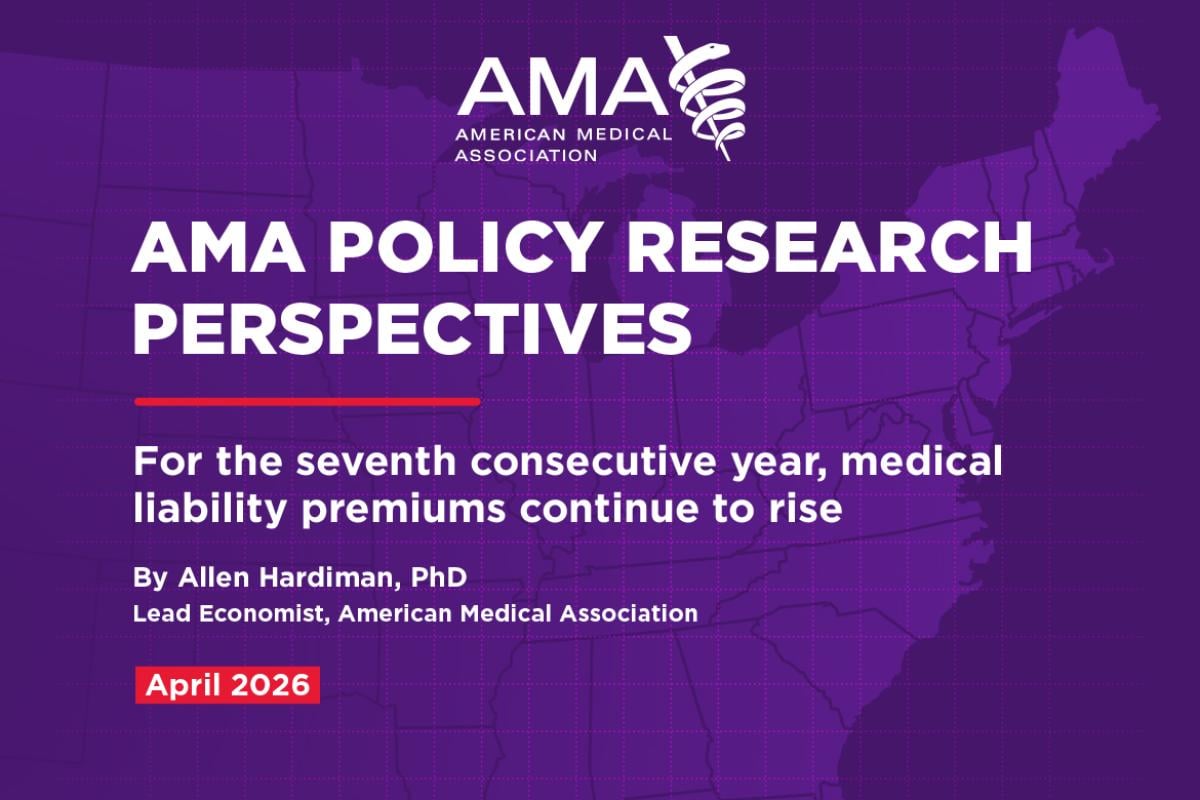 AMA
AMERICAN MEDICAL ASSOCIATION

AMA POLICY RESEARCH PERSPECTIVES

For the seventh consecutive year, medical liability premiums continue to rise

By Allen Hardiman, PhD
Lead Economist, American Medical Association

April 2026